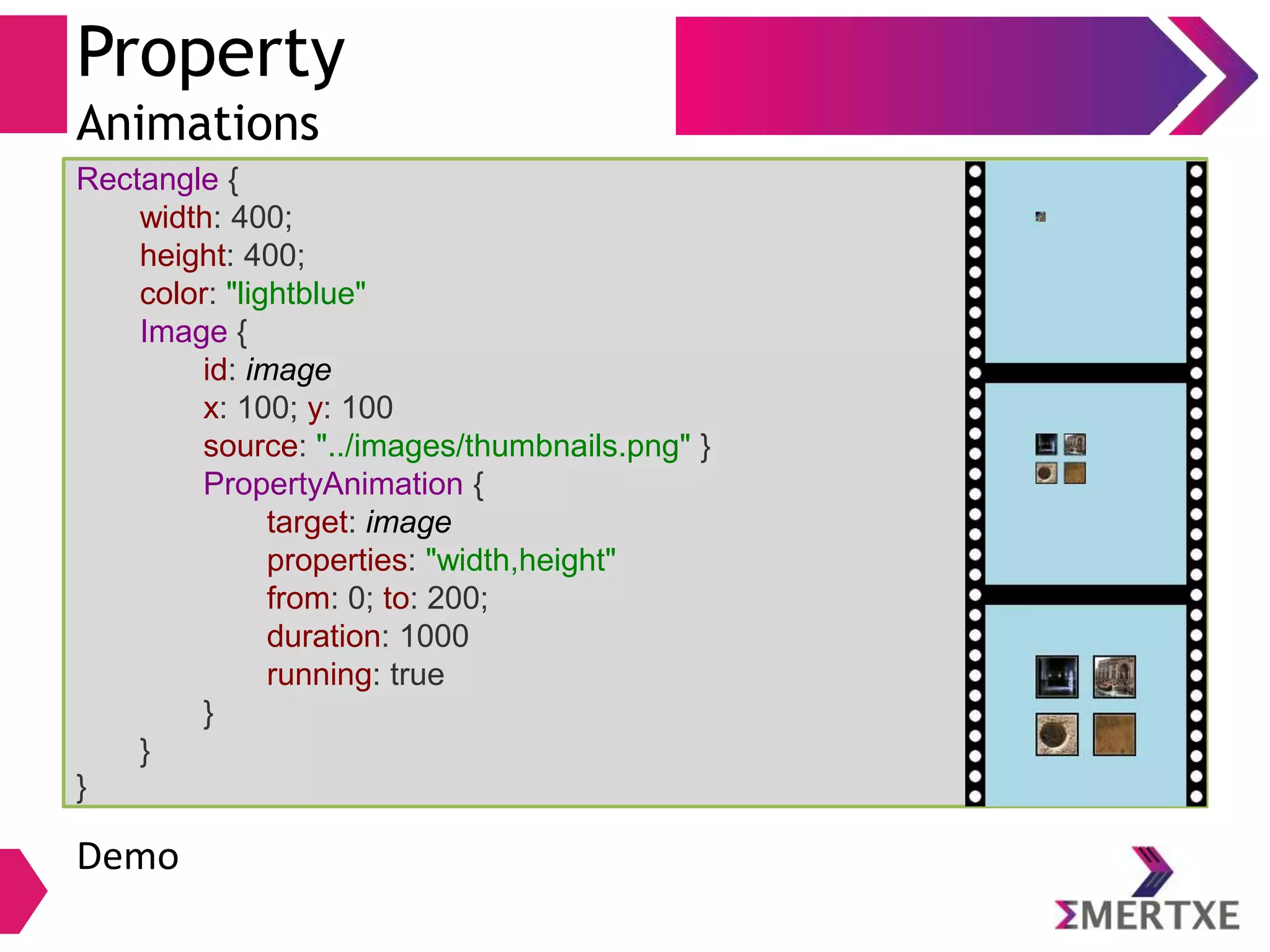 Property
Animations

Rectangle {
width: 400;
height: 400;
color: "lightblue"
Image {
id: image
x: 100; y: 100
source: "../images/thumbnails.png" }
PropertyAnimation {
target: image
properties: "width,height"
from: 0; to: 200;
duration: 1000
running: true
}
}
}

Demo

ΣMERTXE